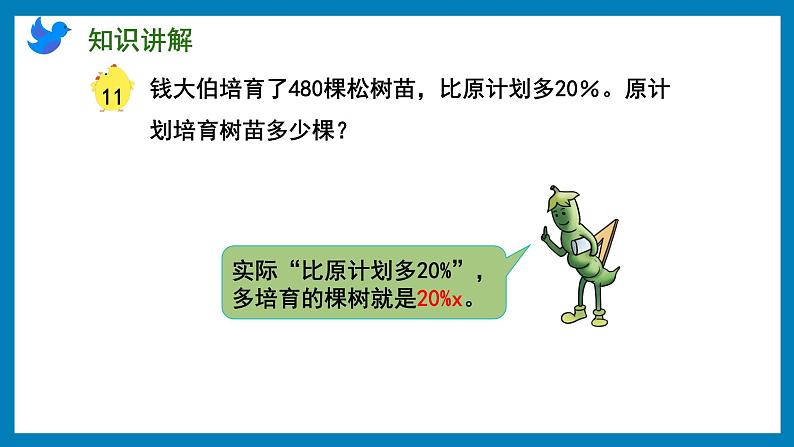 知识讲解

11 钱大伯培育了480棵松树苗，比原计划多20%。原计划培育树苗多少棵？

实际“比原计划多20%”，多培育的棵树就是20%x。